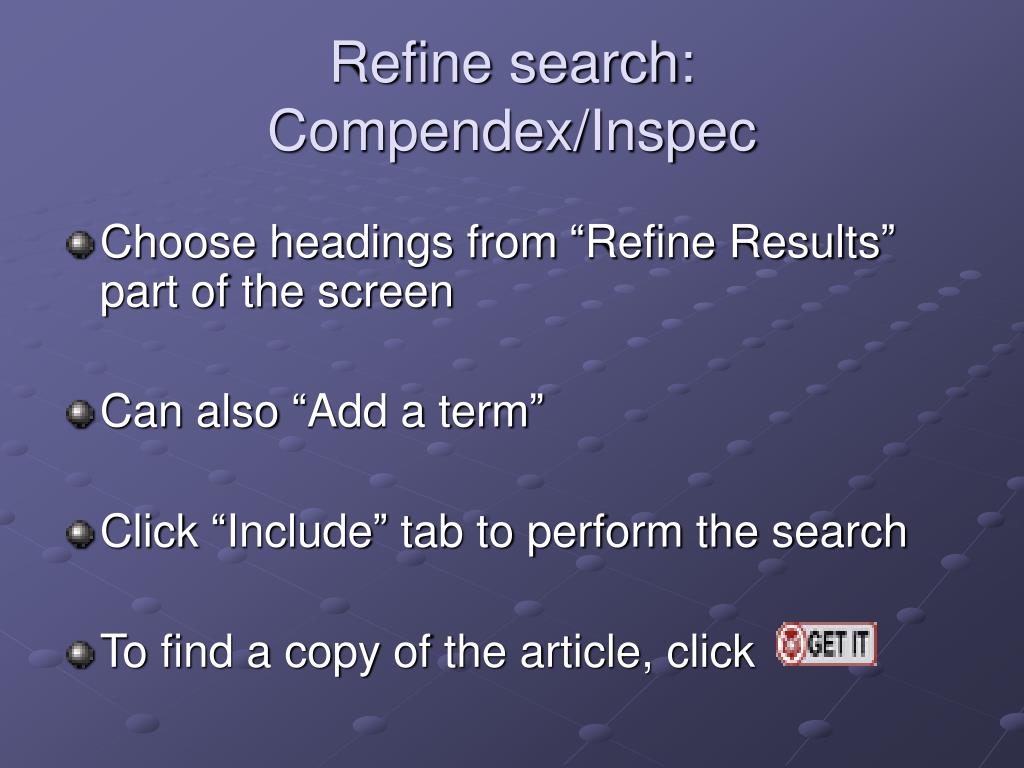 Refine search: Compendex/Inspec

Choose headings from “Refine Results” part of the screen

Can also “Add a term”

Click “Include” tab to perform the search

To find a copy of the article, click GET IT